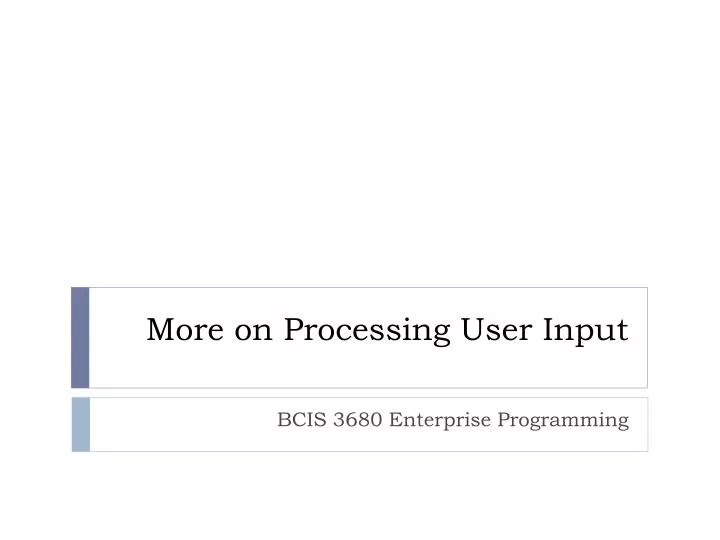 More on Processing User Input

BCIS 3680 Enterprise Programming